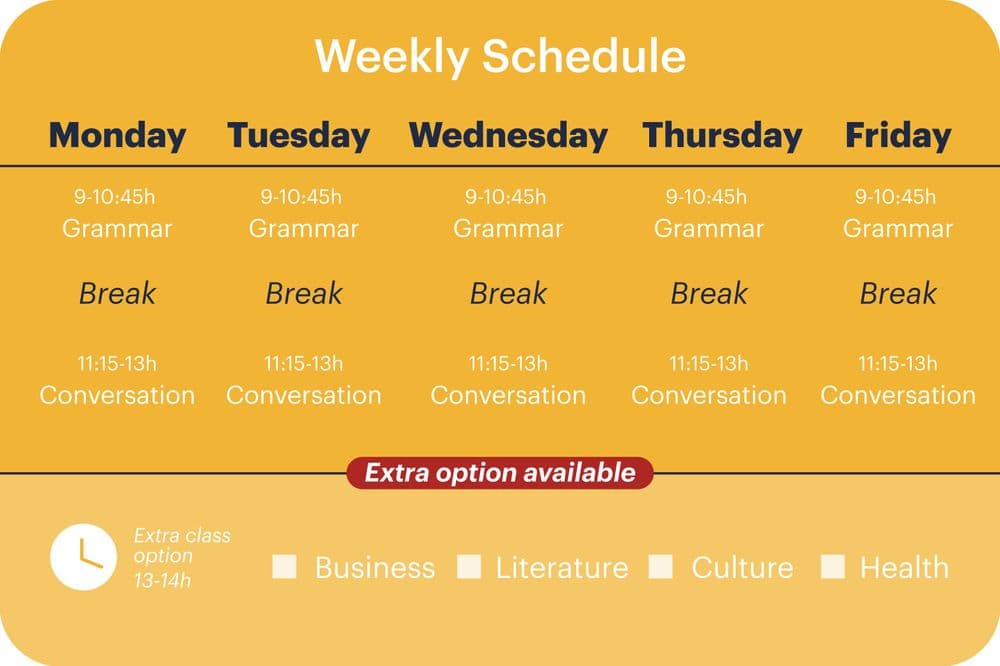 Weekly Schedule

| Monday | Tuesday | Wednesday | Thursday | Friday |
|---|---|---|---|---|
| 9-10:45h Grammar | 9-10:45h Grammar | 9-10:45h Grammar | 9-10:45h Grammar | 9-10:45h Grammar |
| Break | Break | Break | Break | Break |
| 11:15-13h Conversation | 11:15-13h Conversation | 11:15-13h Conversation | 11:15-13h Conversation | 11:15-13h Conversation |

Extra option available

Extra class option 13-14h

Business Literature Culture Health